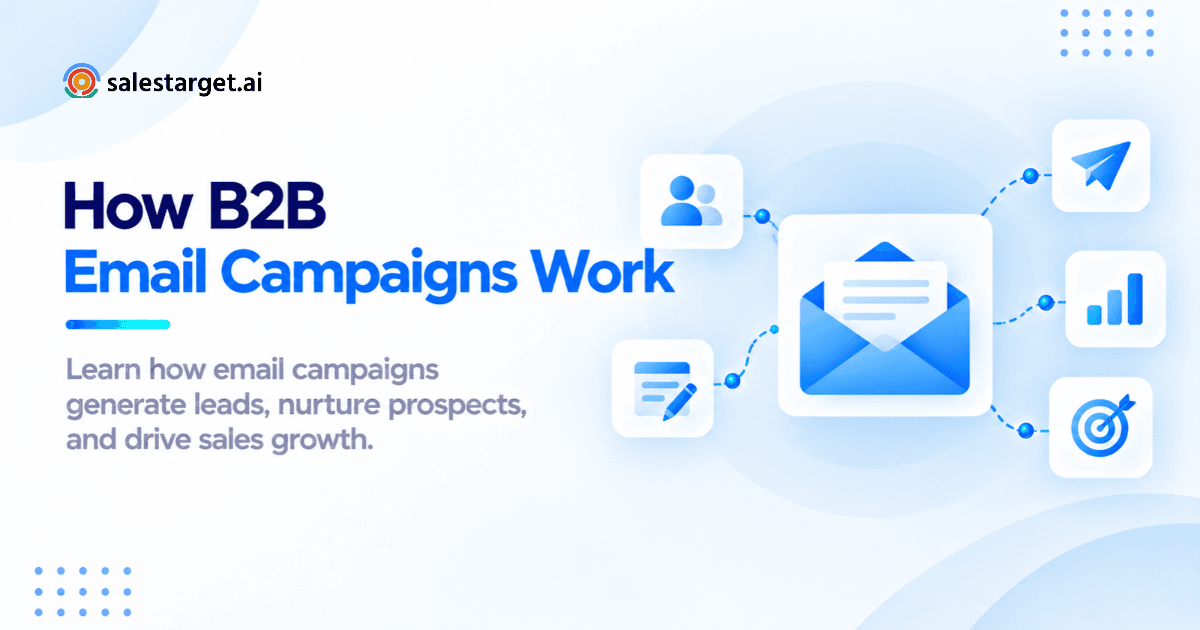 salestarget.ai

How B2B
Email Campaigns Work

Learn how email campaigns generate leads, nurture prospects, and drive sales growth.